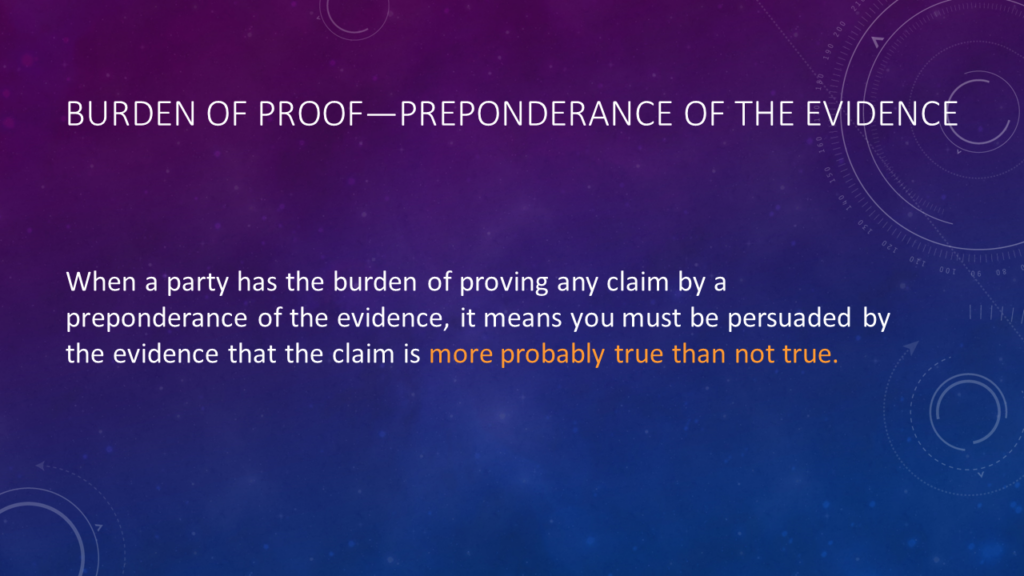 BURDEN OF PROOF—PREPONDERANCE OF THE EVIDENCE

When a party has the burden of proving any claim by a preponderance of the evidence, it means you must be persuaded by the evidence that the claim is more probably true than not true.